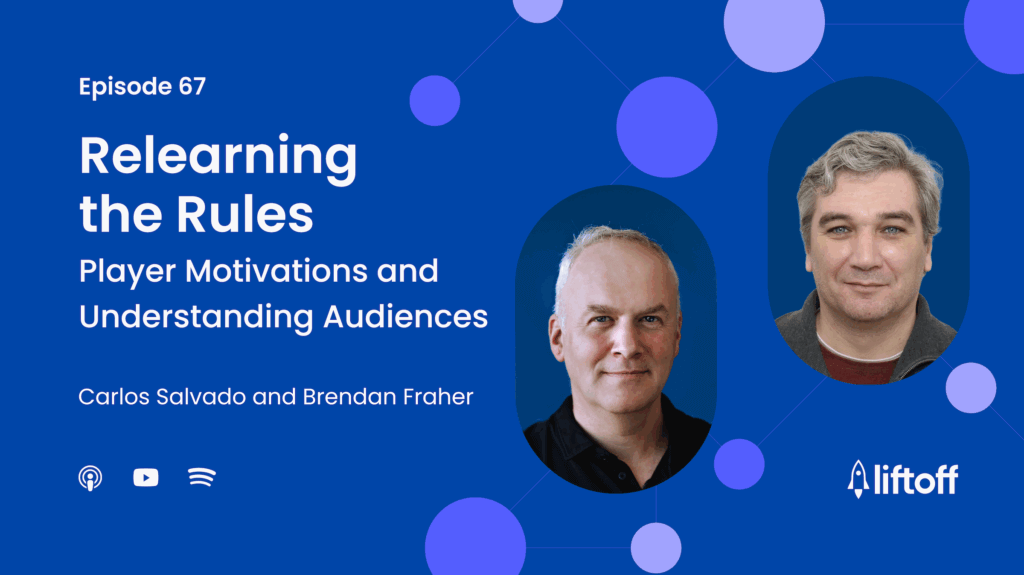 Episode 67

Relearning the Rules

Player Motivations and Understanding Audiences

Carlos Salvado and Brendan Fraher

liftoff